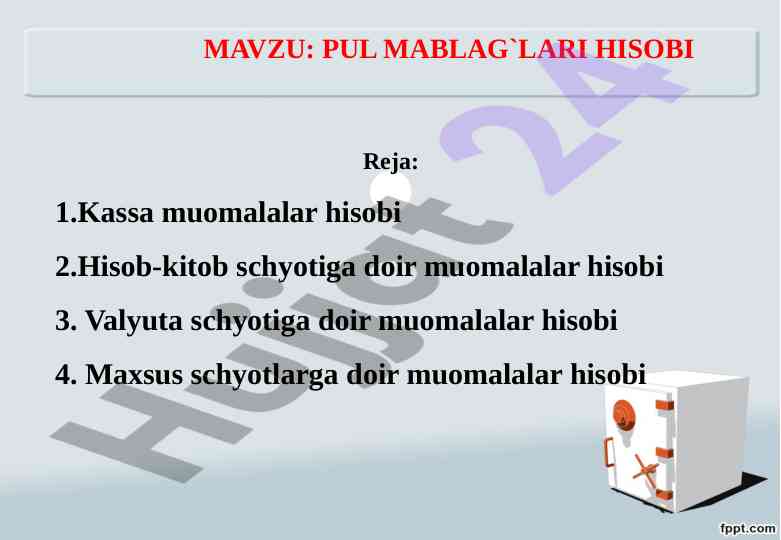 MAVZU: PUL MABLAG`LARI HISOBI

Reja:

1.Kassa muomalalar hisobi

2.Hisob-kitob schyotiga doir muomalalar hisobi

3. Valyuta schyotiga doir muomalalar hisobi

4. Maxsus schyotlarga doir muomalalar hisobi

Hujjat 24

fppt.com